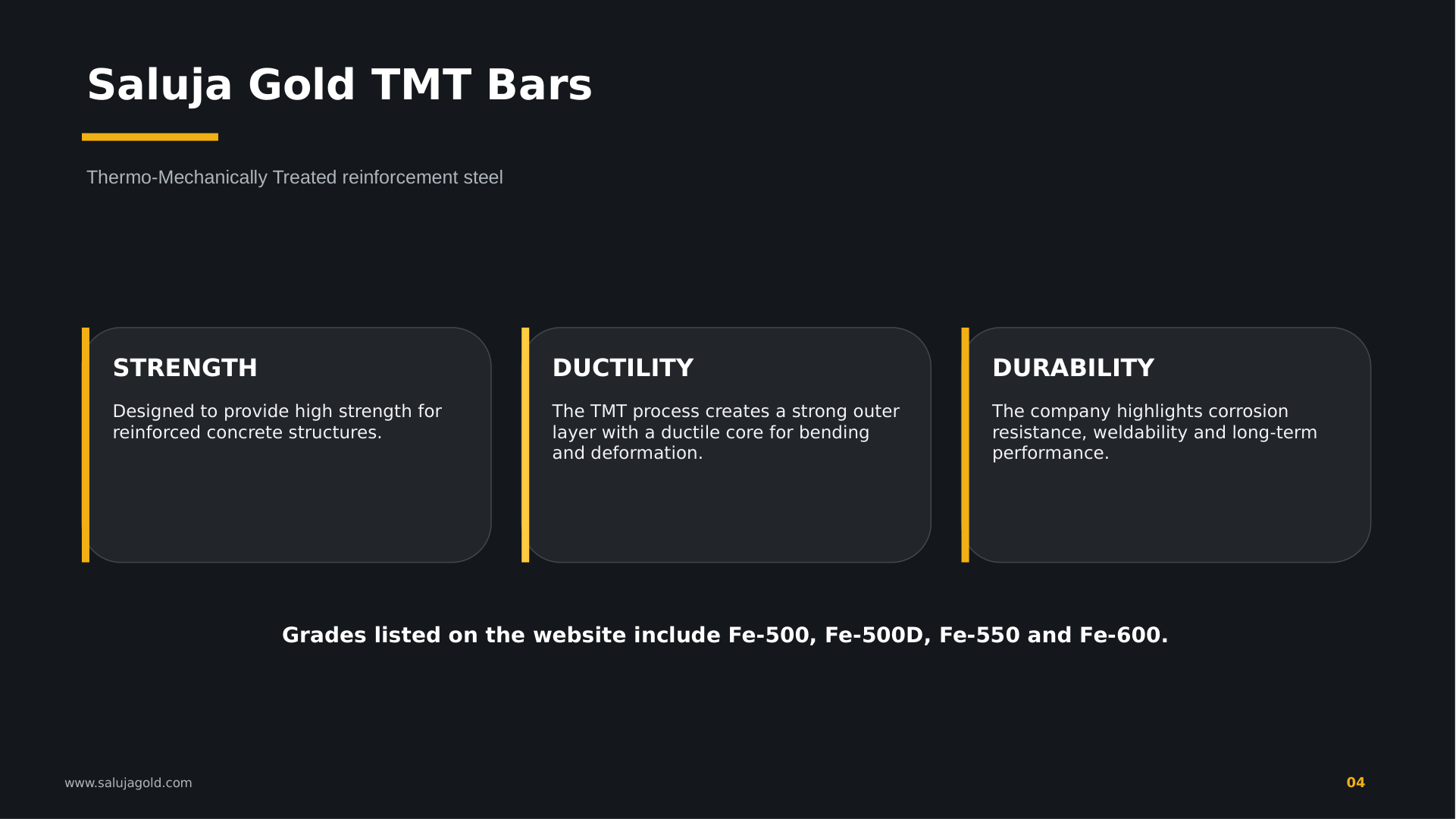 Saluja Gold TMT Bars

Thermo-Mechanically Treated reinforcement steel

STRENGTH

Designed to provide high strength for reinforced concrete structures.

DUCTILITY

The TMT process creates a strong outer layer with a ductile core for bending and deformation.

DURABILITY

The company highlights corrosion resistance, weldability and long-term performance.

Grades listed on the website include Fe-500, Fe-500D, Fe-550 and Fe-600.

www.salujagold.com

04